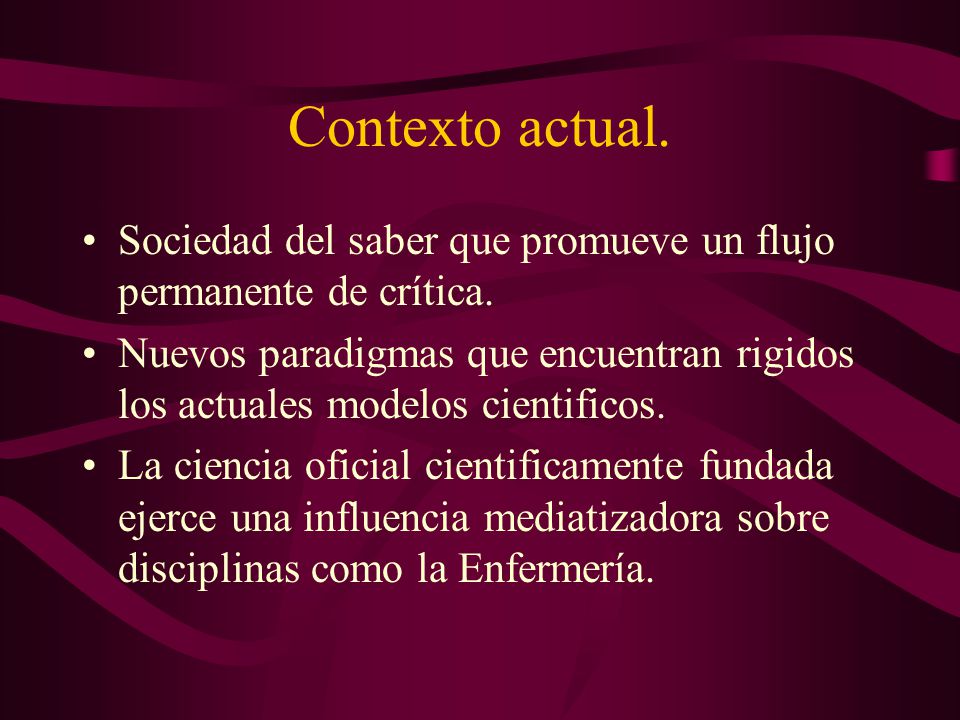 Contexto actual.

• Sociedad del saber que promueve un flujo permanente de crítica.
• Nuevos paradigmas que encuentran rigidos los actuales modelos cientificos.
• La ciencia oficial cientificamente fundada ejerce una influencia mediatizadora sobre disciplinas como la Enfermería.